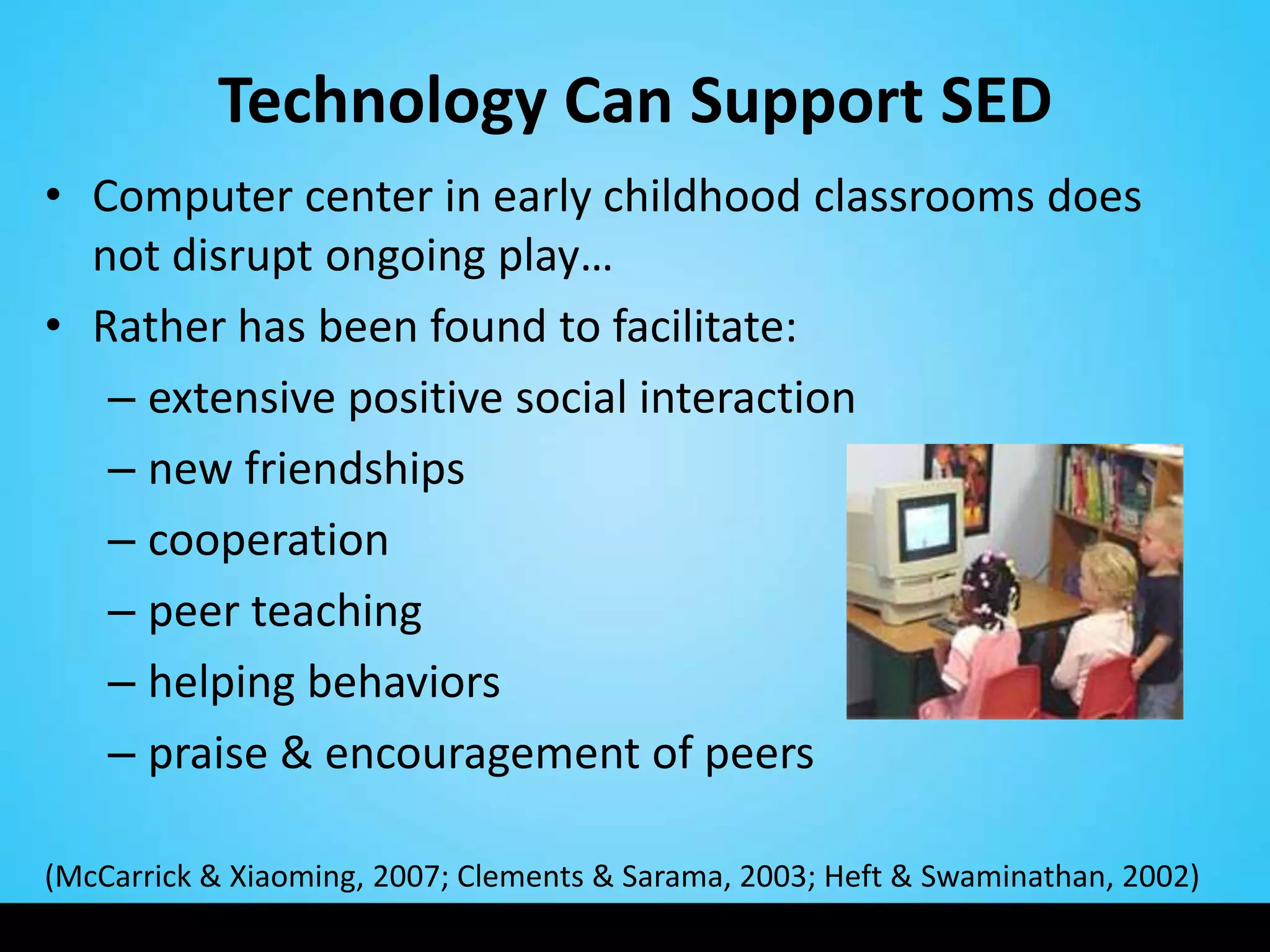 Technology Can Support SED

• Computer center in early childhood classrooms does not disrupt ongoing play…

• Rather has been found to facilitate:
– extensive positive social interaction
– new friendships
– cooperation
– peer teaching
– helping behaviors
– praise & encouragement of peers

(McCarrick & Xiaoming, 2007; Clements & Sarama, 2003; Heft & Swaminathan, 2002)